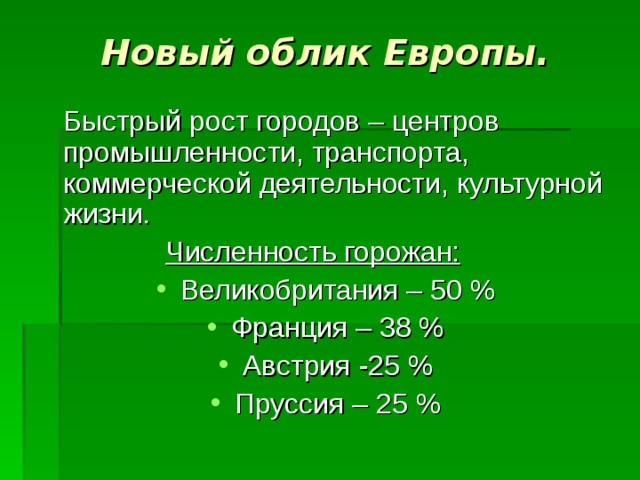 Новый облик Европы.

Быстрый рост городов – центров промышленности, транспорта, коммерческой деятельности, культурной жизни.

Численность горожан:

• Великобритания – 50 %
• Франция – 38 %
• Австрия -25 %
• Пруссия – 25 %